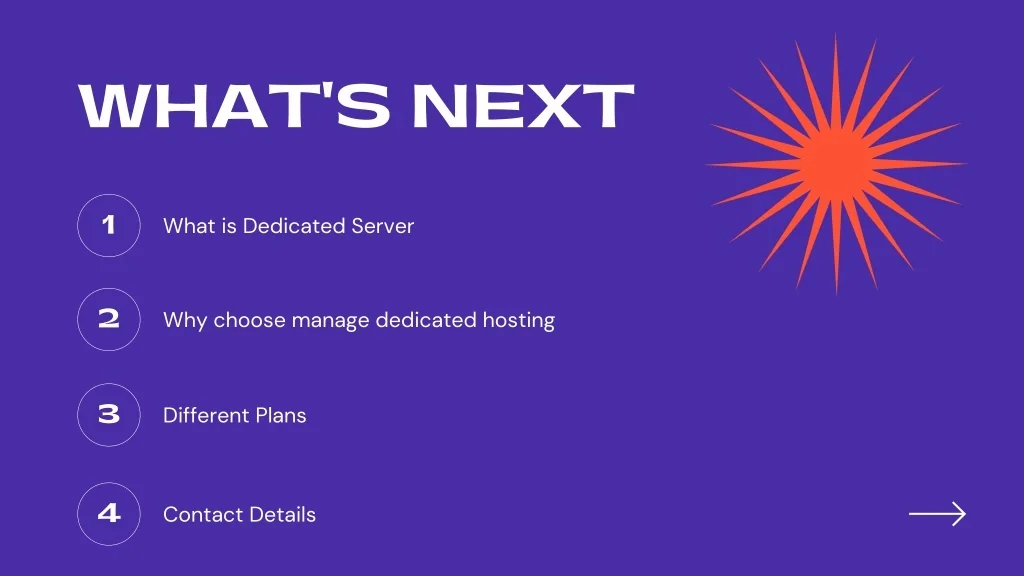 WHAT'S NEXT

1 What is Dedicated Server

2 Why choose manage dedicated hosting

3 Different Plans

4 Contact Details